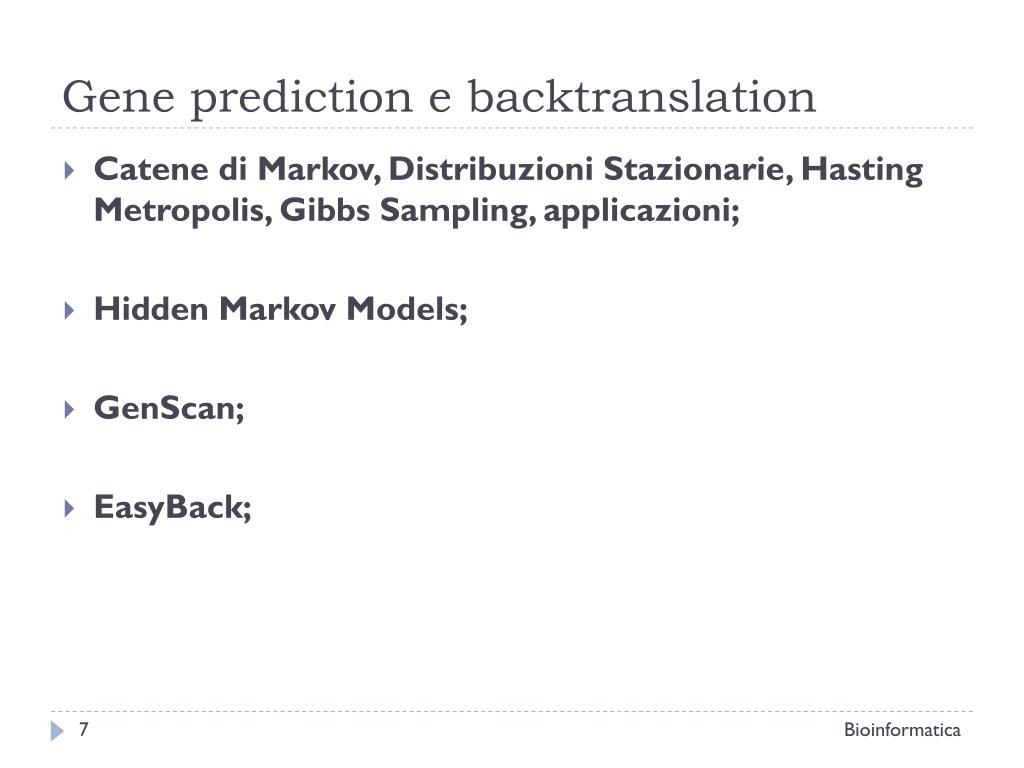 Gene prediction e backtranslation

Catene di Markov, Distribuzioni Stazionarie, Hasting Metropolis, Gibbs Sampling, applicazioni;

Hidden Markov Models;

GenScan;

EasyBack;

7

Bioinformatica